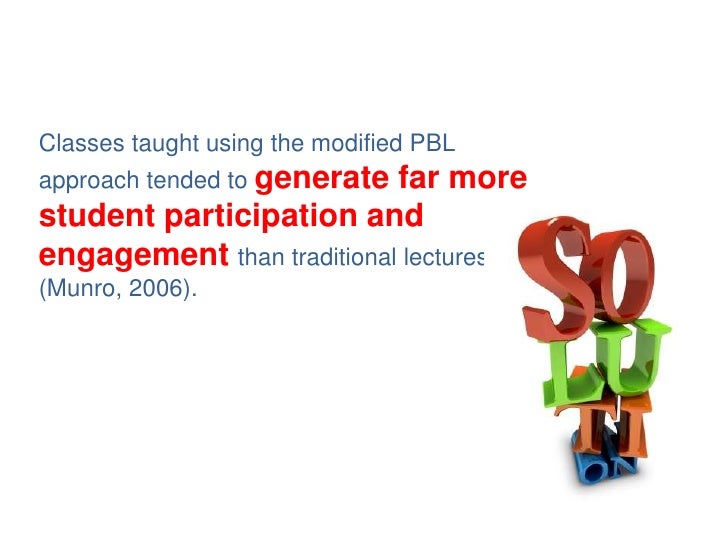 Classes taught using the modified PBL approach tended to generate far more student participation and engagement than traditional lectures (Munro, 2006).

SO
LU
TI
ON